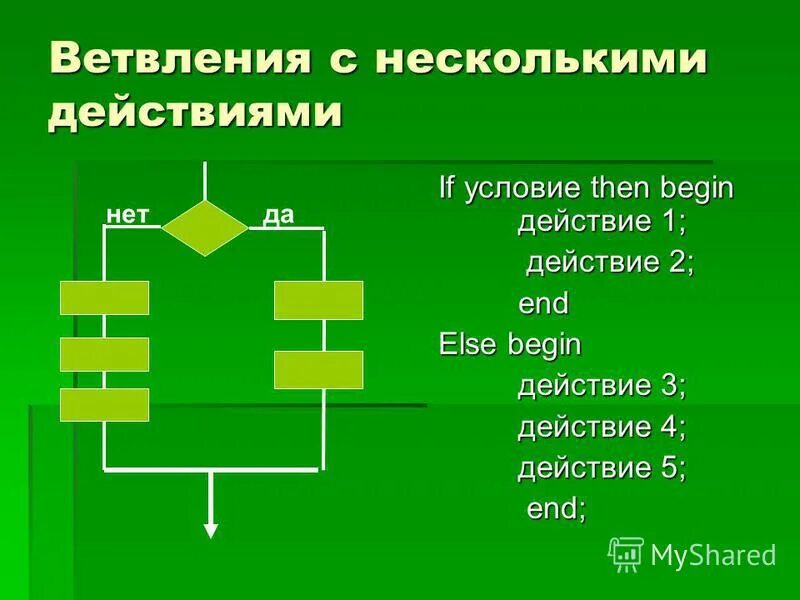 Ветвления с несколькими действиями

нет

да

If условие then begin
действие 1;
действие 2;
end
Else begin
действие 3;
действие 4;
действие 5;
end;

MyShared